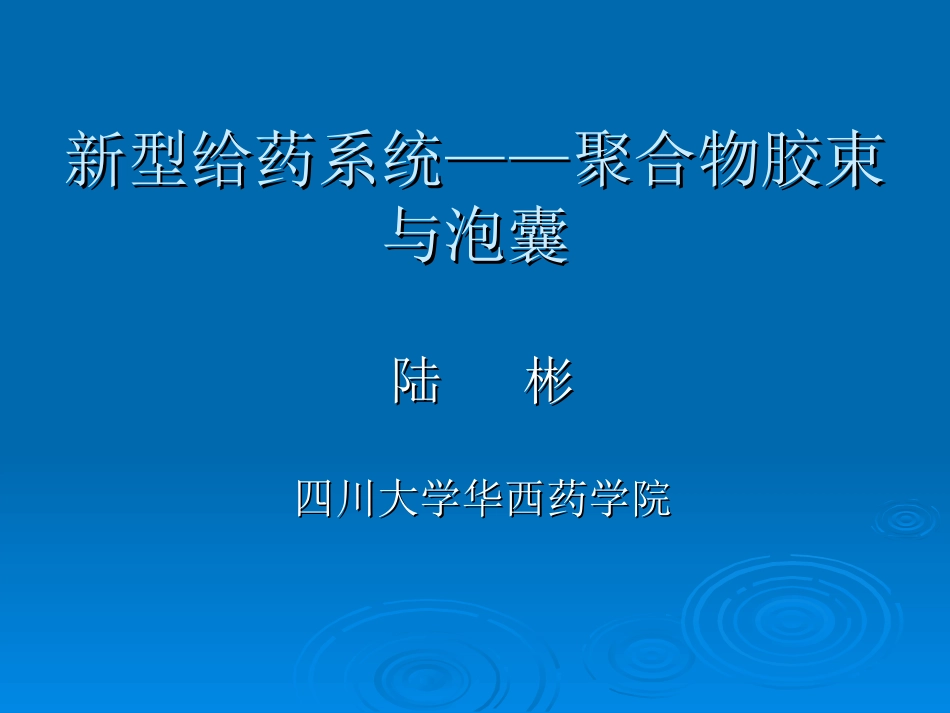 新型给药系统——聚合物胶束与泡囊

陆 彬

四川大学华西药学院